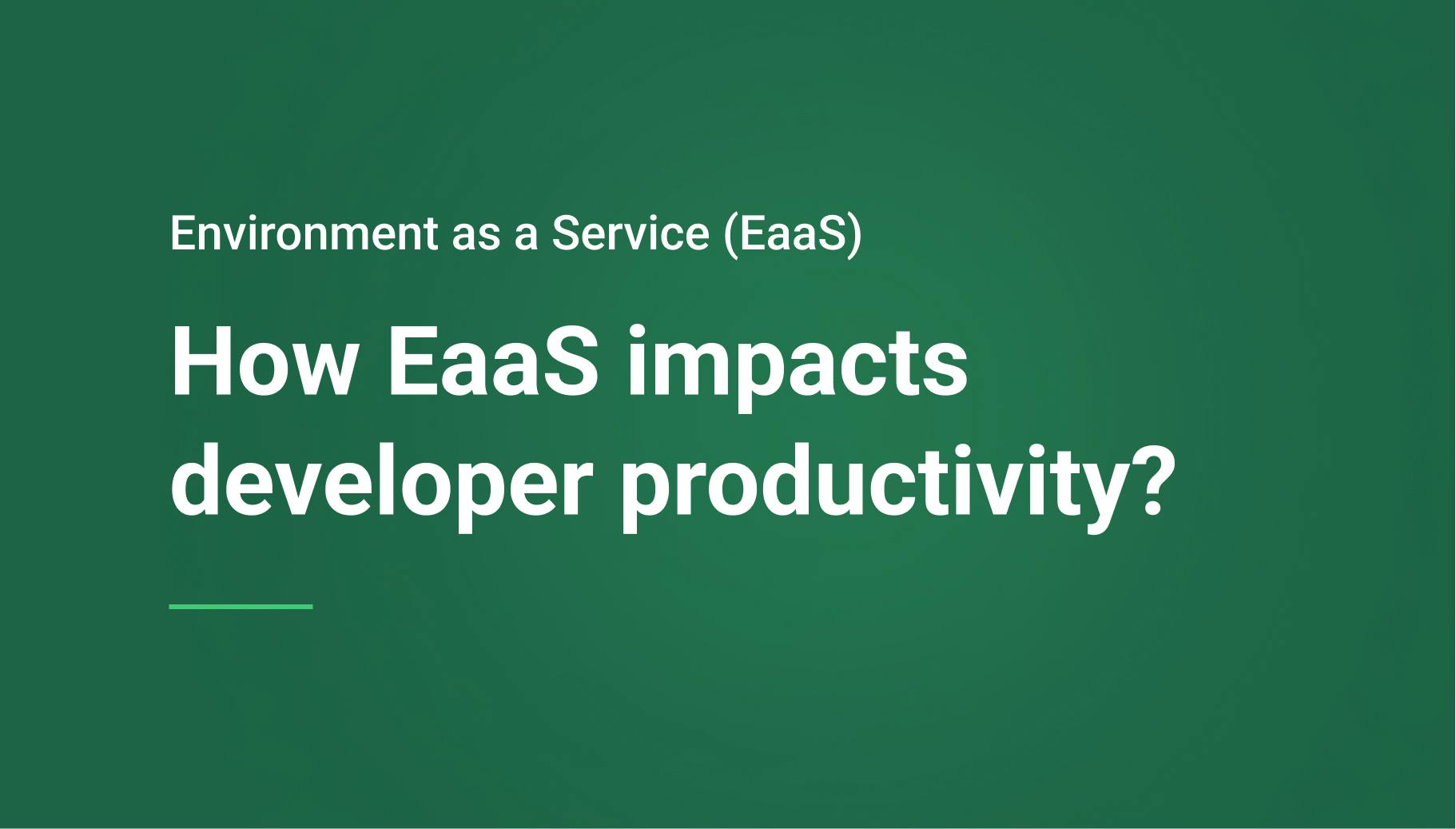 Environment as a Service (EaaS)

How EaaS impacts developer productivity?